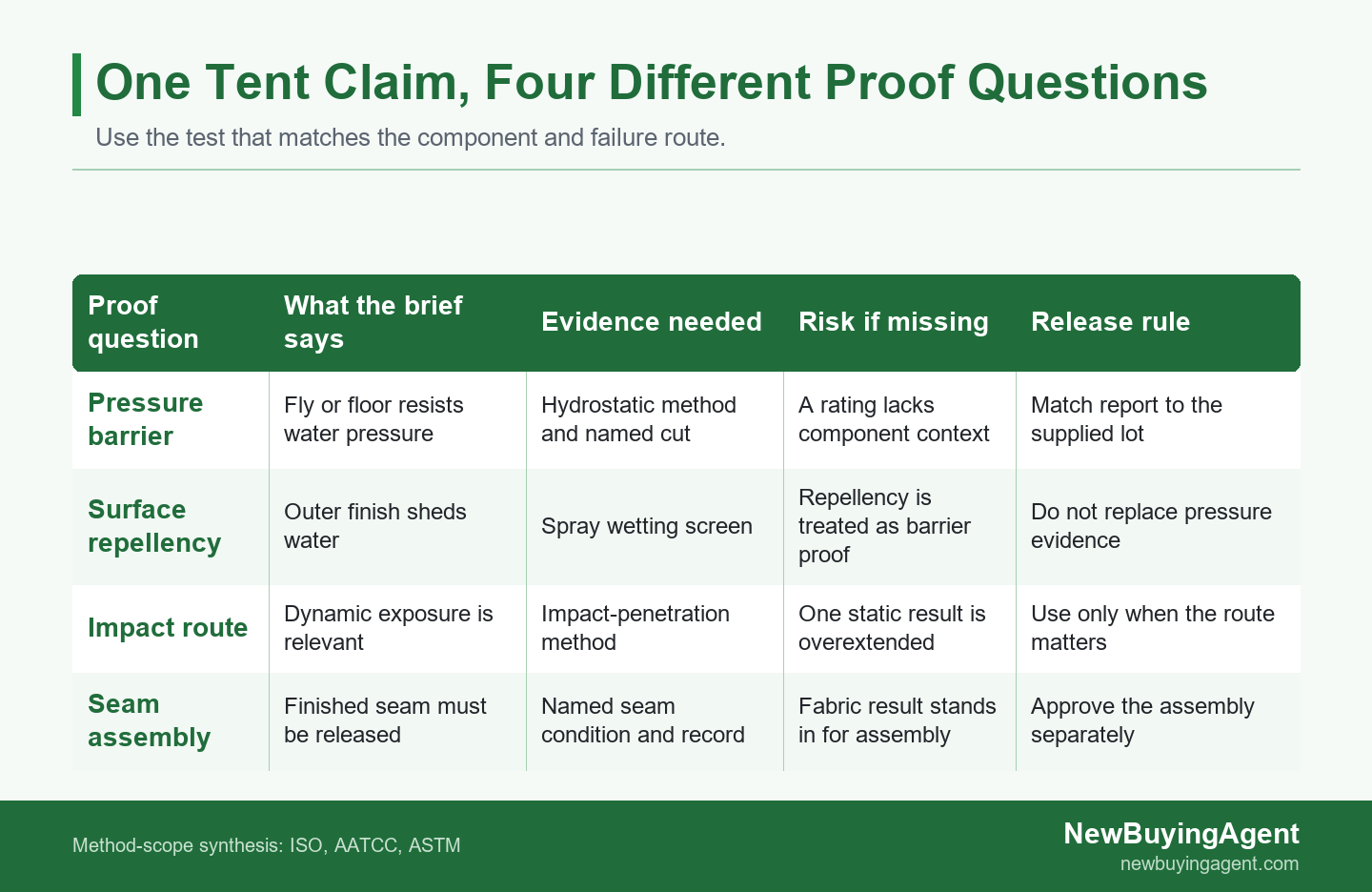 One Tent Claim, Four Different Proof Questions

Use the test that matches the component and failure route.

| Proof question | What the brief says | Evidence needed | Risk if missing | Release rule |
|---|---|---|---|---|
| Pressure barrier | Fly or floor resists water pressure | Hydrostatic method and named cut | A rating lacks component context | Match report to the supplied lot |
| Surface repellency | Outer finish sheds water | Spray wetting screen | Repellency is treated as barrier proof | Do not replace pressure evidence |
| Impact route | Dynamic exposure is relevant | Impact-penetration method | One static result is overextended | Use only when the route matters |
| Seam assembly | Finished seam must be released | Named seam condition and record | Fabric result stands in for assembly | Approve the assembly separately |

Method-scope synthesis: ISO, AATCC, ASTM

NewBuyingAgent
newbuyingagent.com